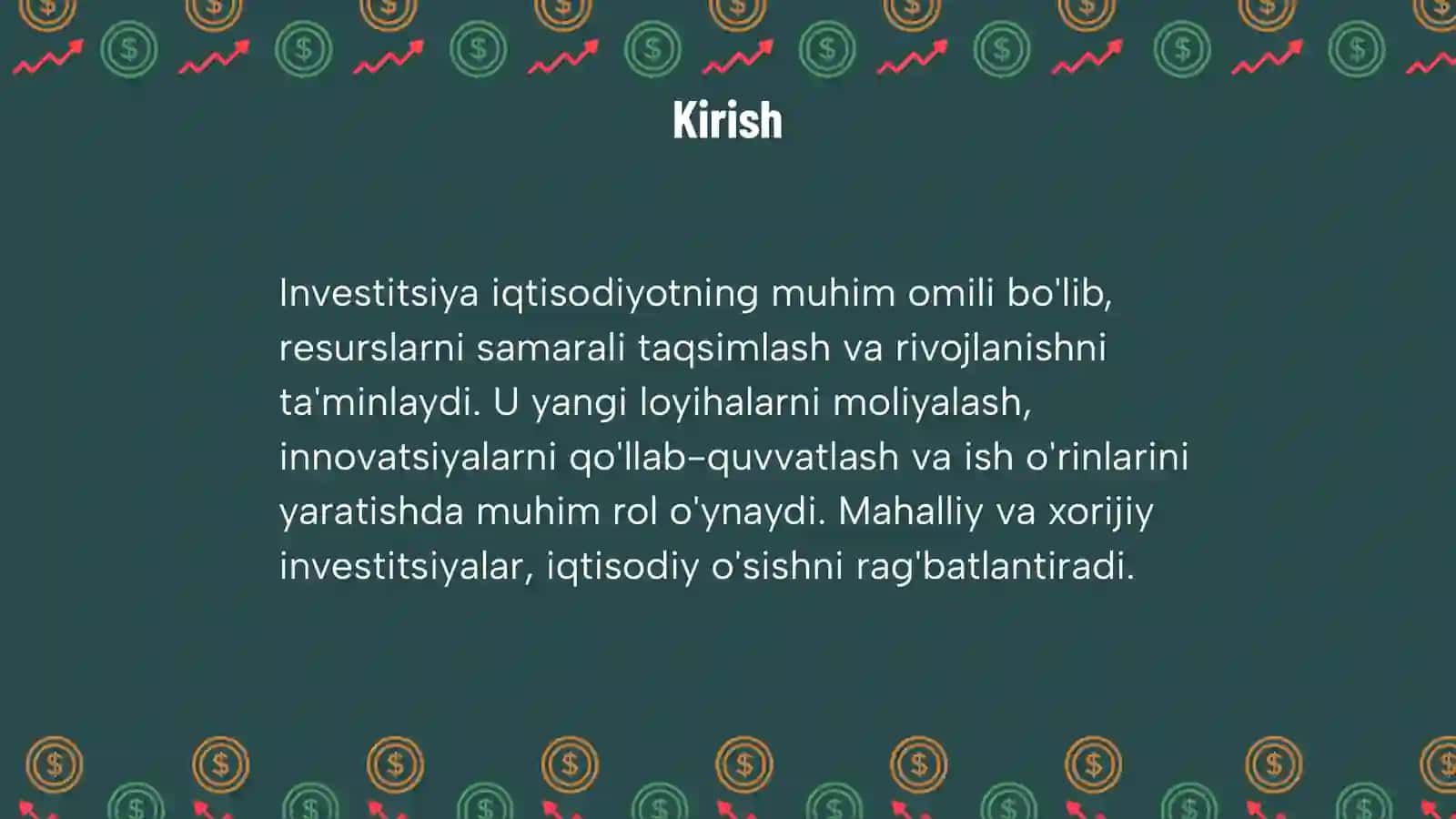 Kirish

Investitsiya iqtisodiyotning muhim omili bo'lib, resurslarni samarali taqsimlash va rivojlanishni ta'minlaydi. U yangi loyihalarni moliyalash, innovatsiyalarni qo'llab-quvvatlash va ish o'rinlarini yaratishda muhim rol o'ynaydi. Mahalliy va xorijiy investitsiyalar, iqtisodiy o'sishni rag'batlantiradi.